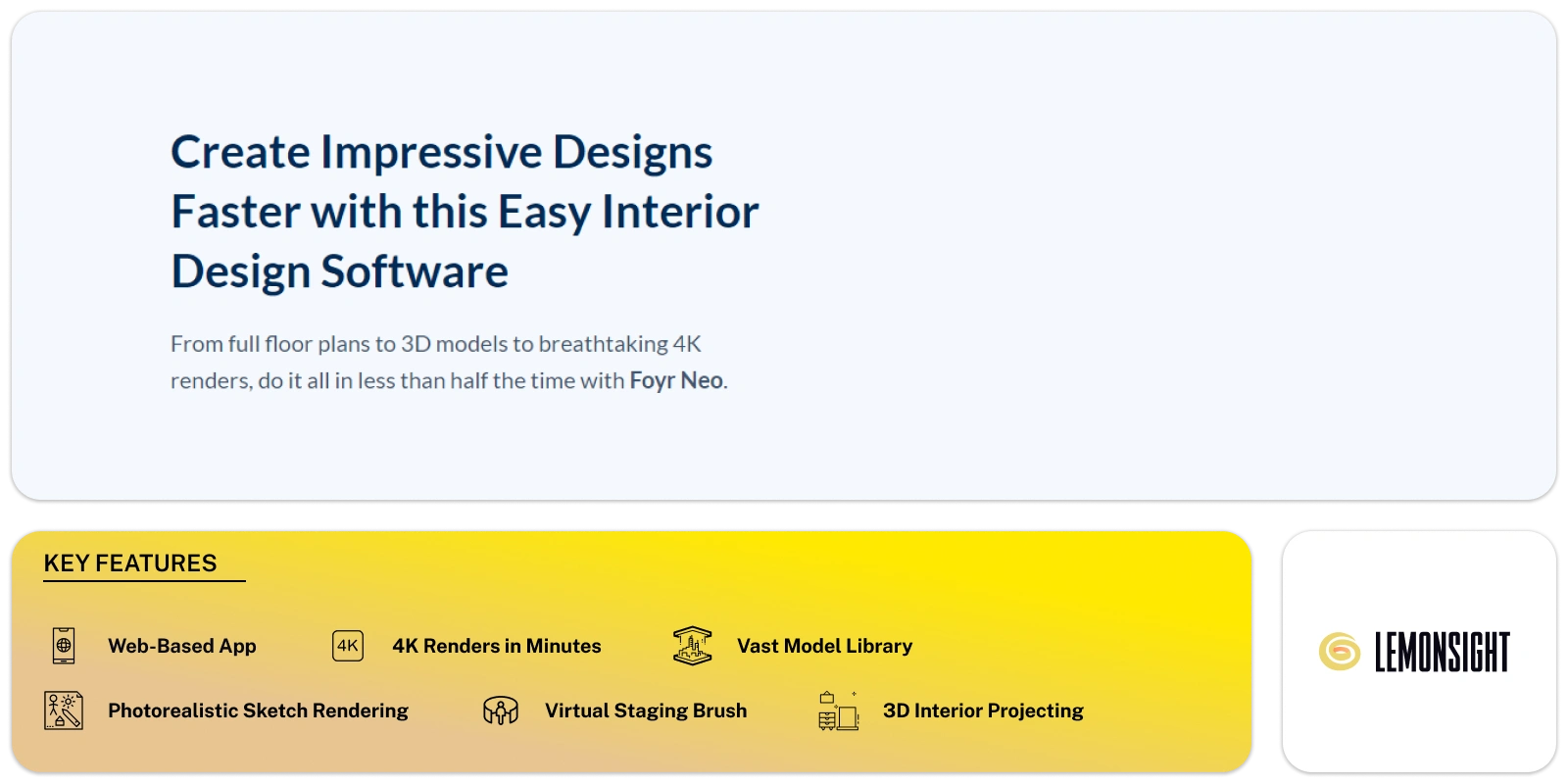 Create Impressive Designs Faster with this Easy Interior Design Software

From full floor plans to 3D models to breathtaking 4K renders, do it all in less than half the time with Foyr Neo.

KEY FEATURES

Web-Based App

4K

4K Renders in Minutes

Vast Model Library

Photorealistic Sketch Rendering

Virtual Staging Brush

3D Interior Projecting

LEMONSIGHT